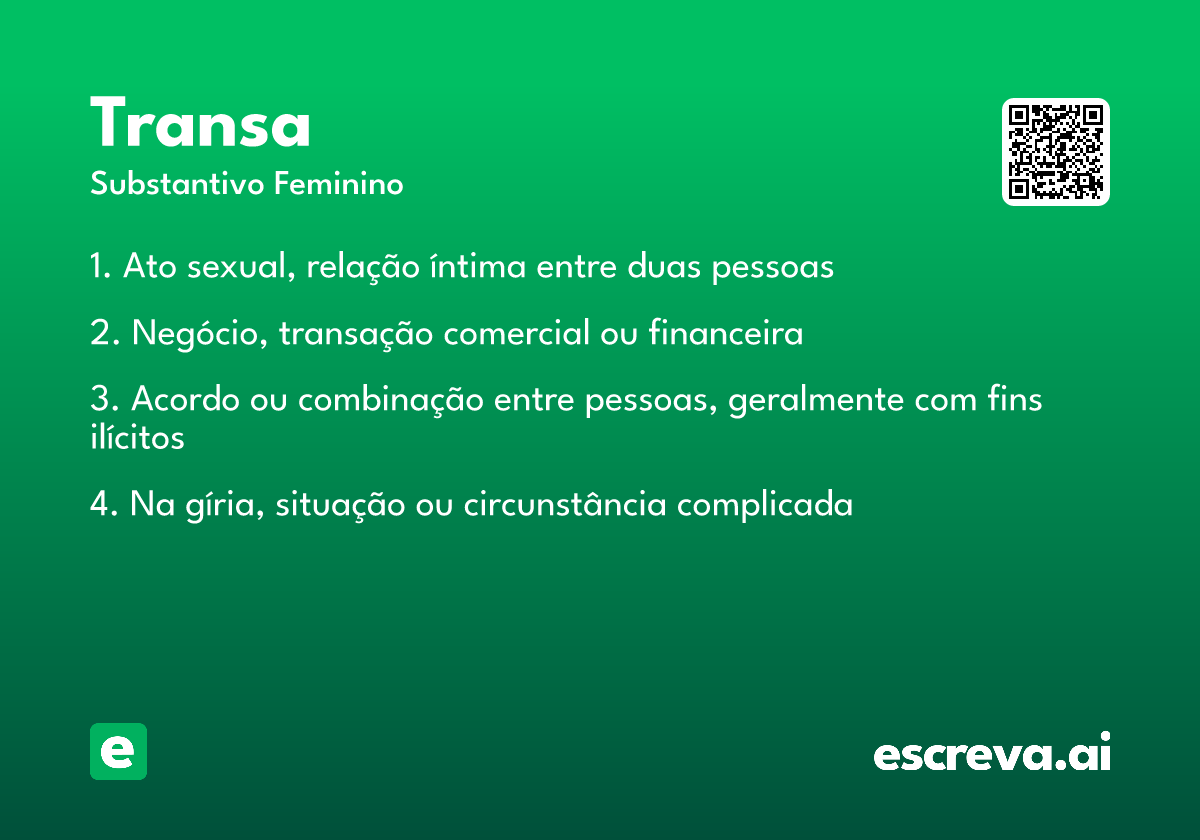 Transa
Substantivo Feminino

1. Ato sexual, relação íntima entre duas pessoas

2. Negócio, transação comercial ou financeira

3. Acordo ou combinação entre pessoas, geralmente com fins ilícitos

4. Na gíria, situação ou circunstância complicada

e

escreva.ai